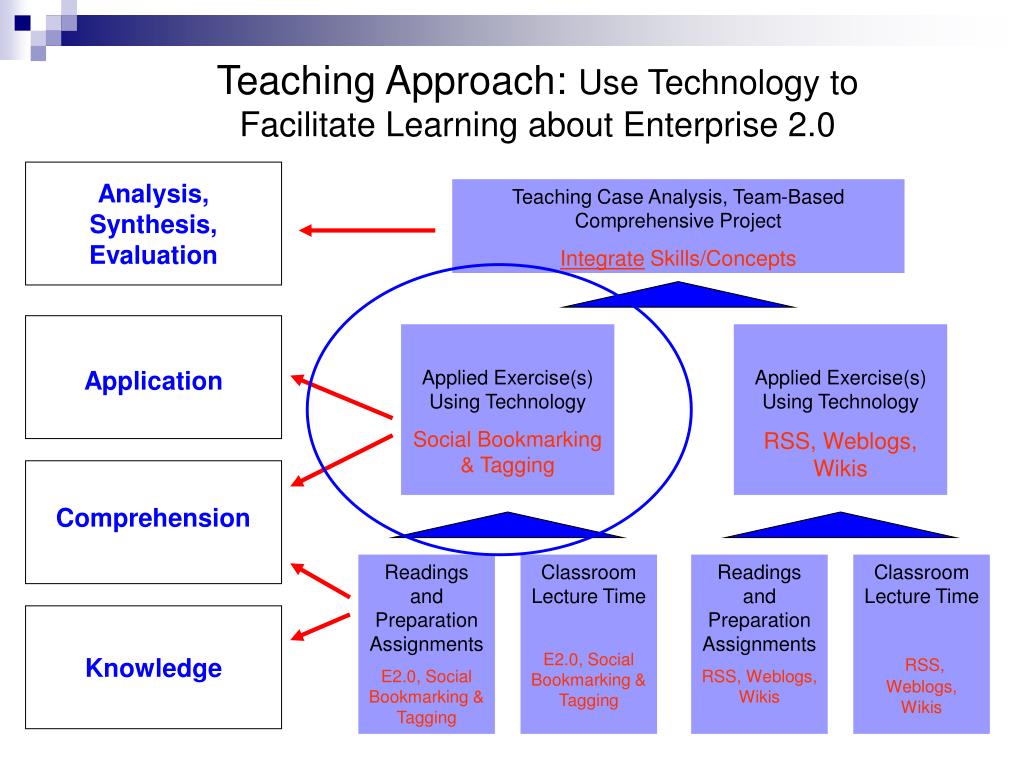 Teaching Approach: Use Technology to Facilitate Learning about Enterprise 2.0

Analysis, Synthesis, Evaluation

Application

Comprehension

Knowledge

Teaching Case Analysis, Team-Based Comprehensive Project

Integrate Skills/Concepts

Applied Exercise(s) Using Technology

Social Bookmarking & Tagging

Applied Exercise(s) Using Technology

RSS, Weblogs, Wikis

Readings and Preparation Assignments

E2.0, Social Bookmarking & Tagging

Classroom Lecture Time

E2.0, Social Bookmarking & Tagging

Readings and Preparation Assignments

RSS, Weblogs, Wikis

Classroom Lecture Time

RSS, Weblogs, Wikis